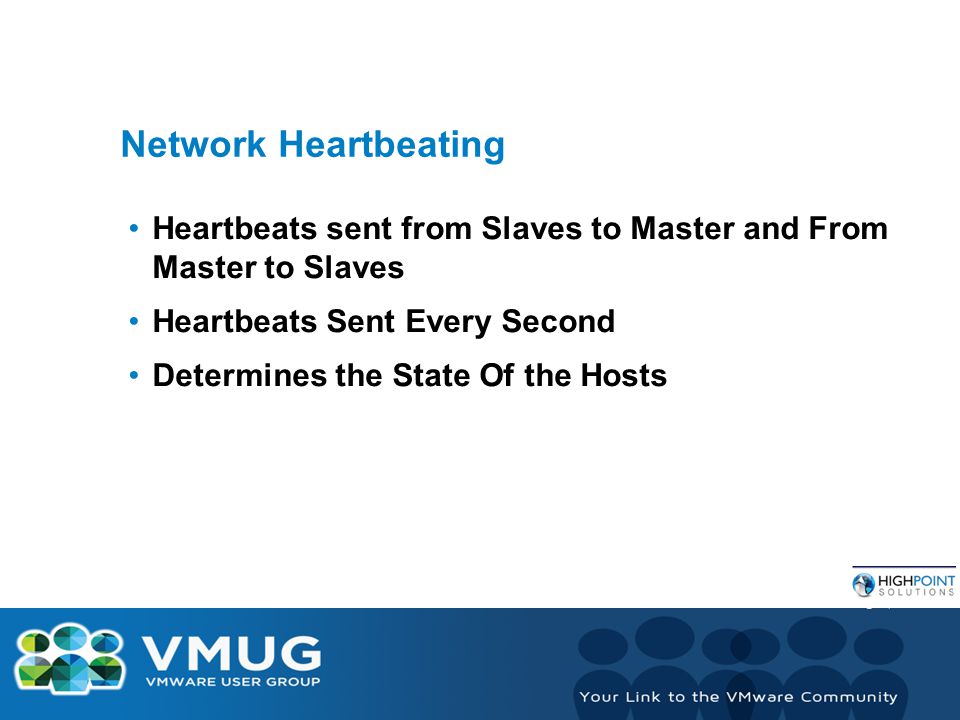 Network Heartbeating

• Heartbeats sent from Slaves to Master and From Master to Slaves
• Heartbeats Sent Every Second
• Determines the State Of the Hosts

HIGHPOINT SOLUTIONS

VMUG
VMWARE USER GROUP

Your Link to the VMware Community